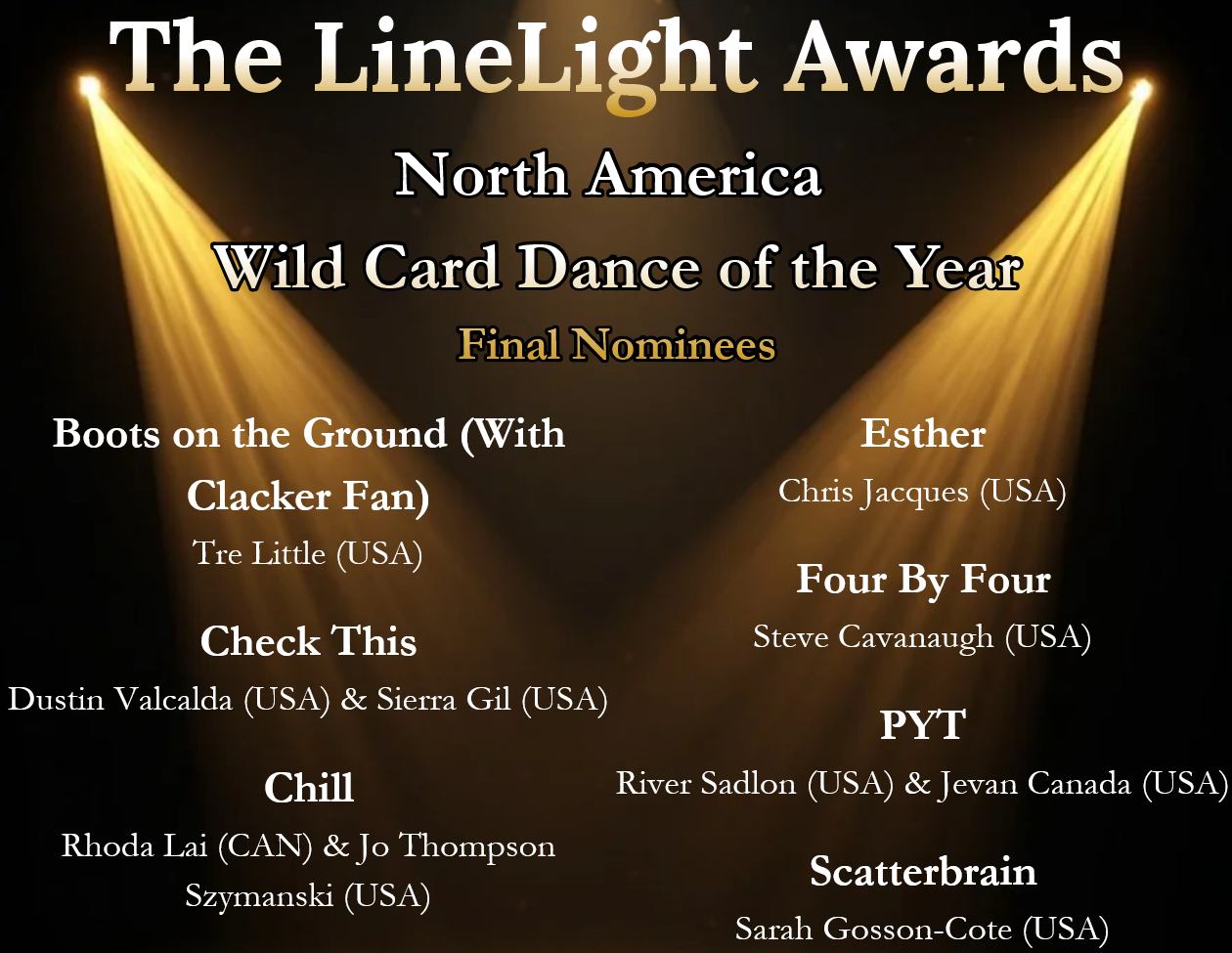 The LineLight Awards

North America

Wild Card Dance of the Year

Final Nominees

Boots on the Ground (With Clacker Fan)
Tre Little (USA)

Check This
Dustin Valcalda (USA) & Sierra Gil (USA)

Chill
Rhoda Lai (CAN) & Jo Thompson Szymanski (USA)

Esther
Chris Jacques (USA)

Four By Four
Steve Cavanaugh (USA)

PYT
River Sadlon (USA) & Jevan Canada (USA)

Scatterbrain
Sarah Gosson-Cote (USA)